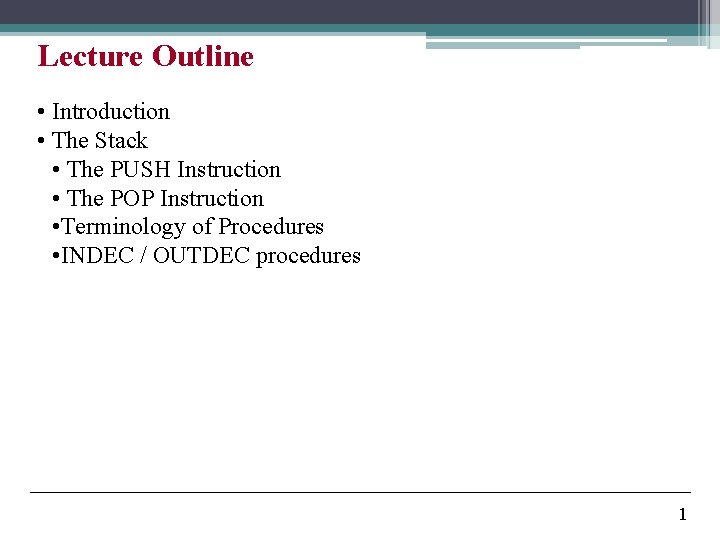 Lecture Outline

• Introduction
• The Stack
  • The PUSH Instruction
  • The POP Instruction
  •Terminology of Procedures
  •INDEC / OUTDEC procedures

1